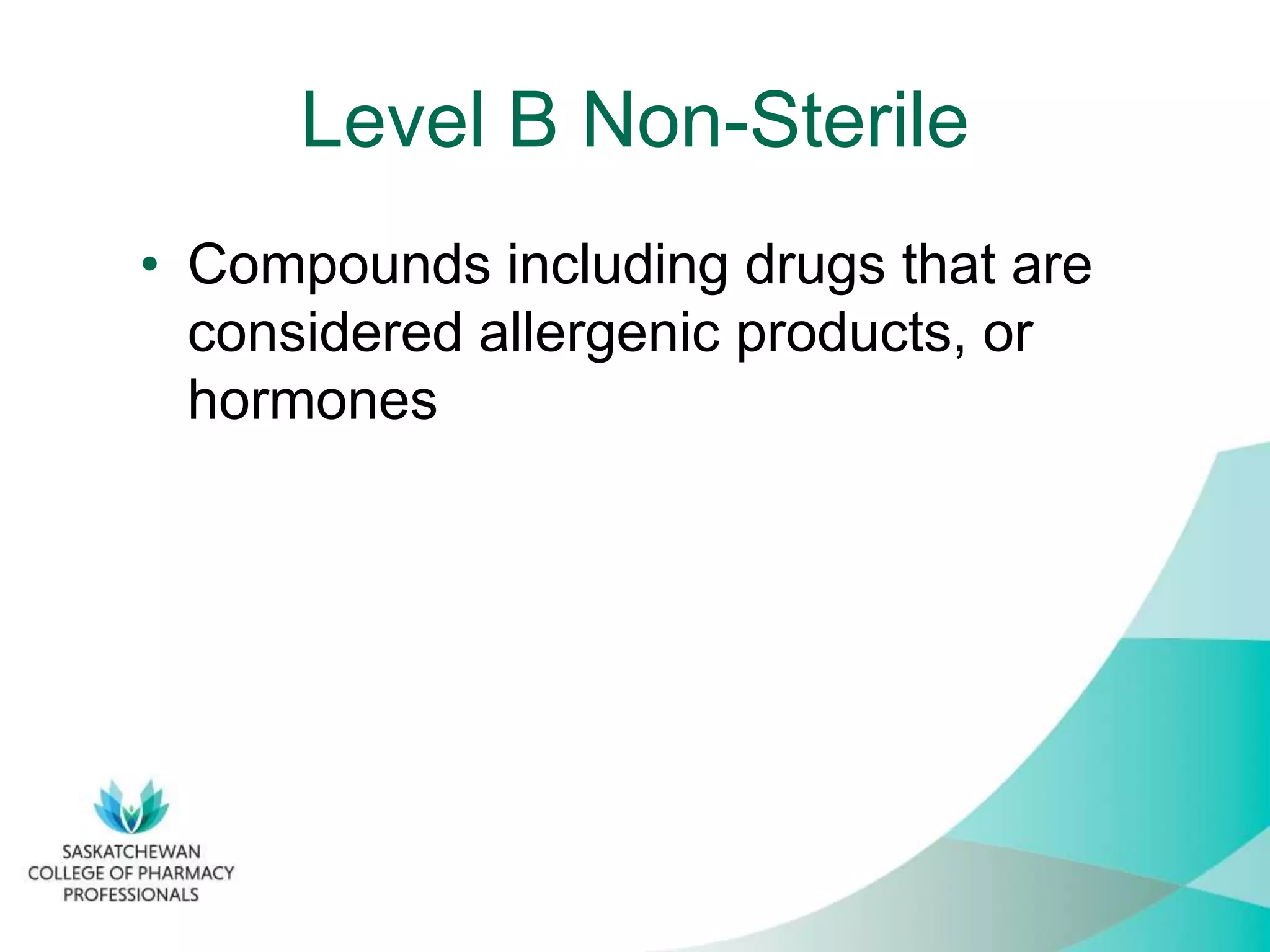 Level B Non-Sterile

• Compounds including drugs that are considered allergenic products, or hormones

SASKATCHEWAN
COLLEGE OF PHARMACY
PROFESSIONALS